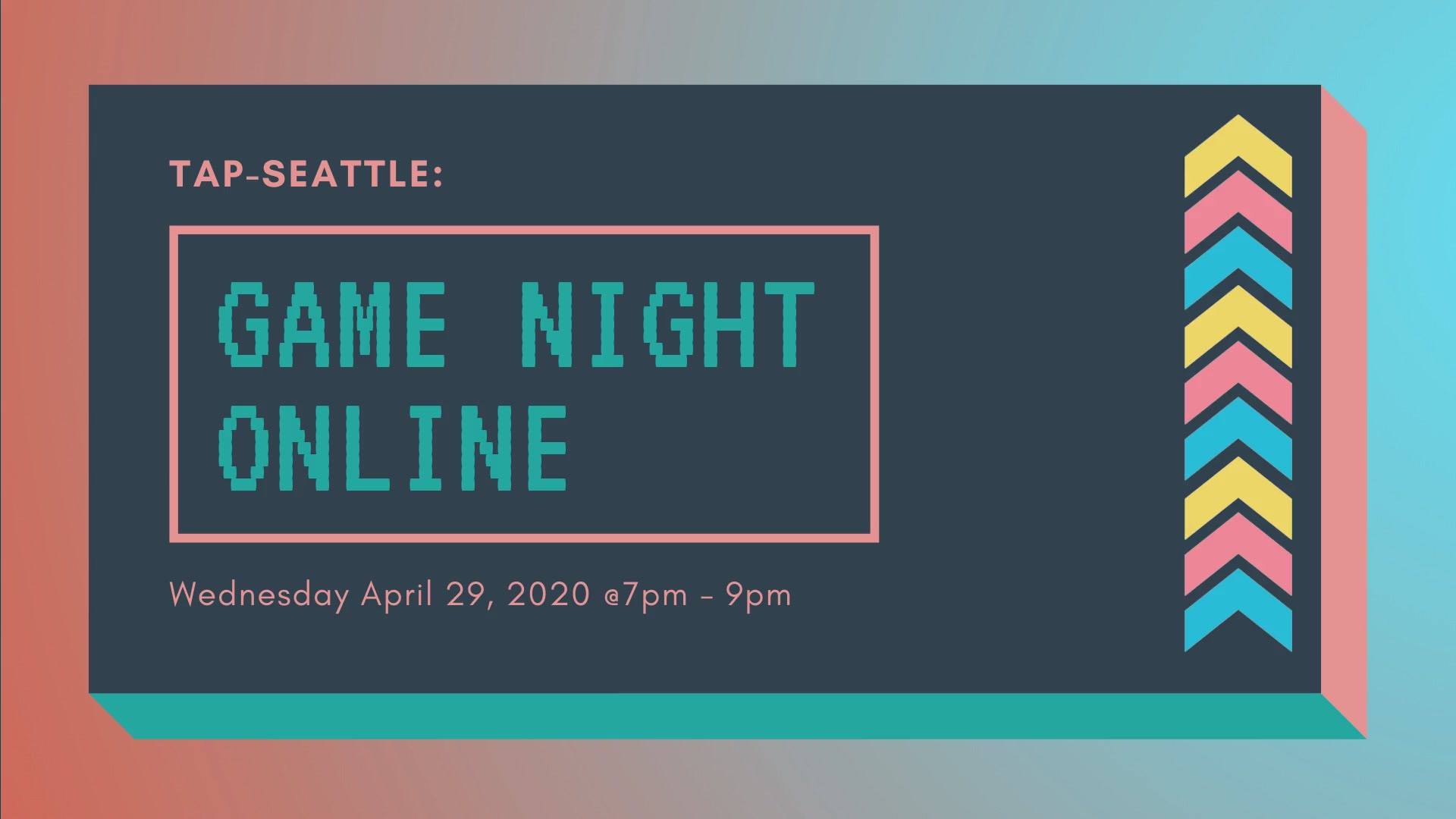 TAP-SEATTLE:

GAME NIGHT ONLINE

Wednesday April 29, 2020 @7pm - 9pm